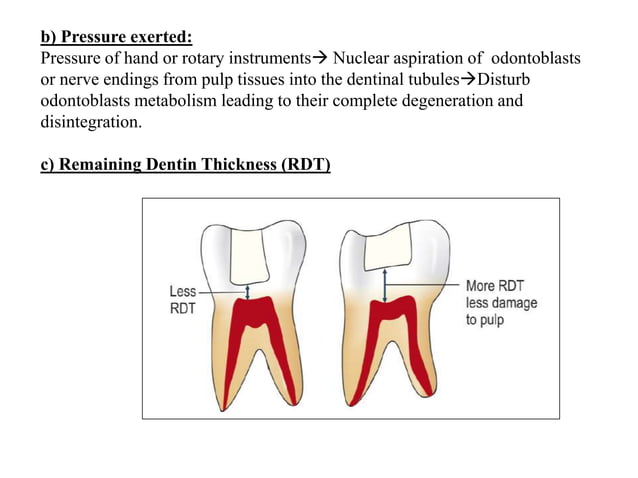 b) Pressure exerted:
Pressure of hand or rotary instruments→ Nuclear aspiration of odontoblasts or nerve endings from pulp tissues into the dentinal tubules→Disturb odontoblasts metabolism leading to their complete degeneration and disintegration.

c) Remaining Dentin Thickness (RDT)

Less RDT

More RDT less damage to pulp